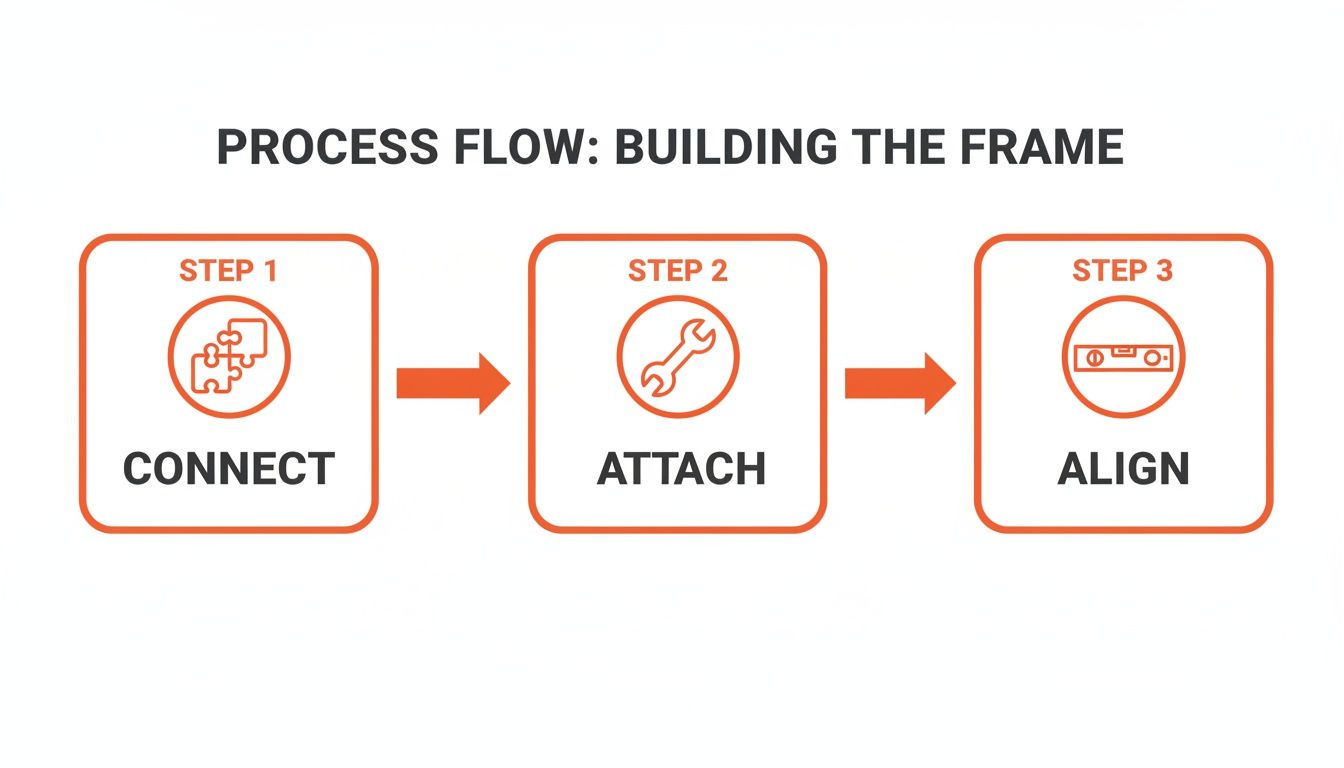 PROCESS FLOW: BUILDING THE FRAME

STEP 1
CONNECT

STEP 2
ATTACH

STEP 3
ALIGN